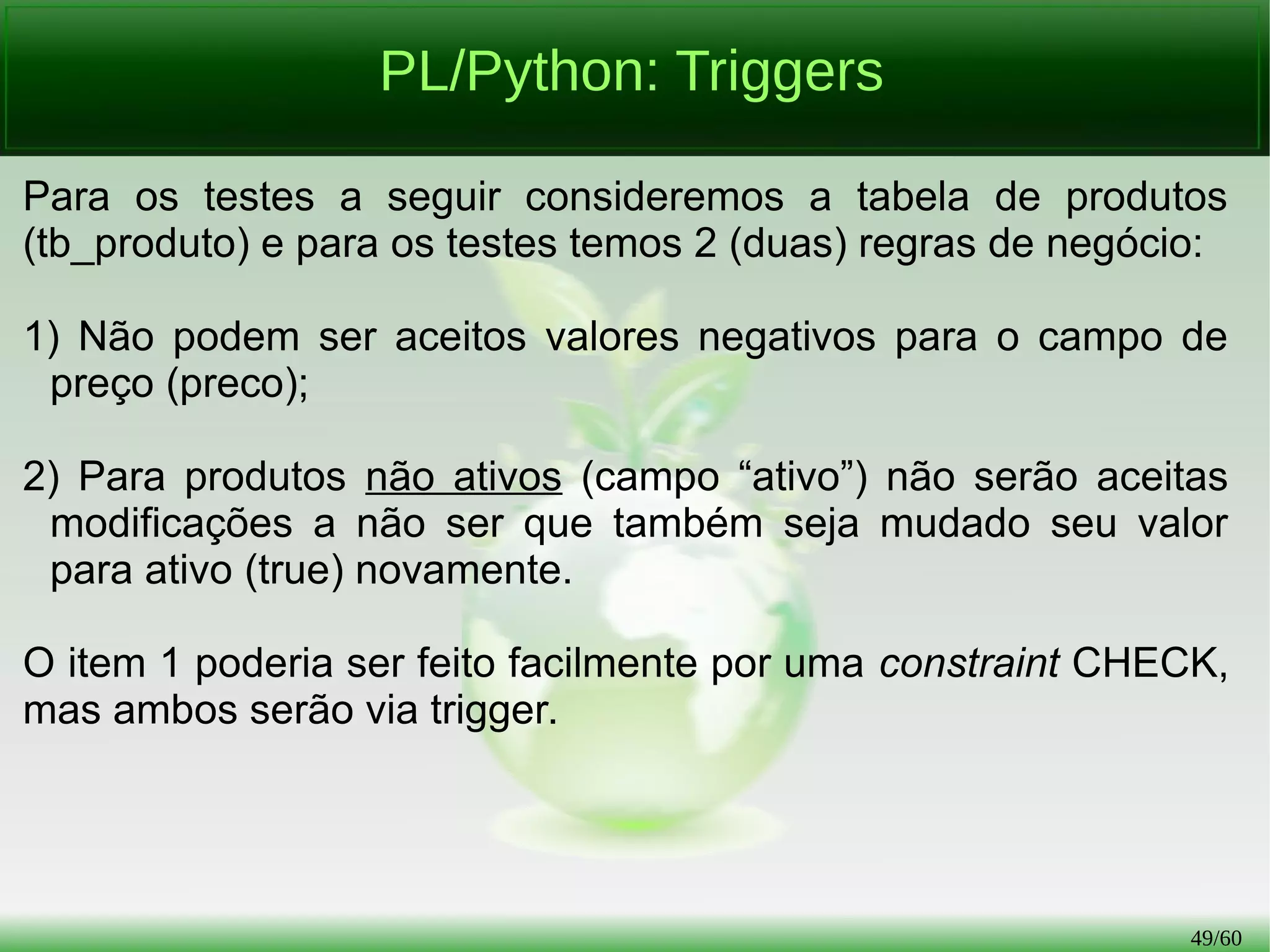 PL/Python: Triggers

Para os testes a seguir consideremos a tabela de produtos (tb_produto) e para os testes temos 2 (duas) regras de negócio:

1) Não podem ser aceitos valores negativos para o campo de preço (preco);

2) Para produtos não ativos (campo “ativo”) não serão aceitas modificações a não ser que também seja mudado seu valor para ativo (true) novamente.

O item 1 poderia ser feito facilmente por uma constraint CHECK, mas ambos serão via trigger.

49/60